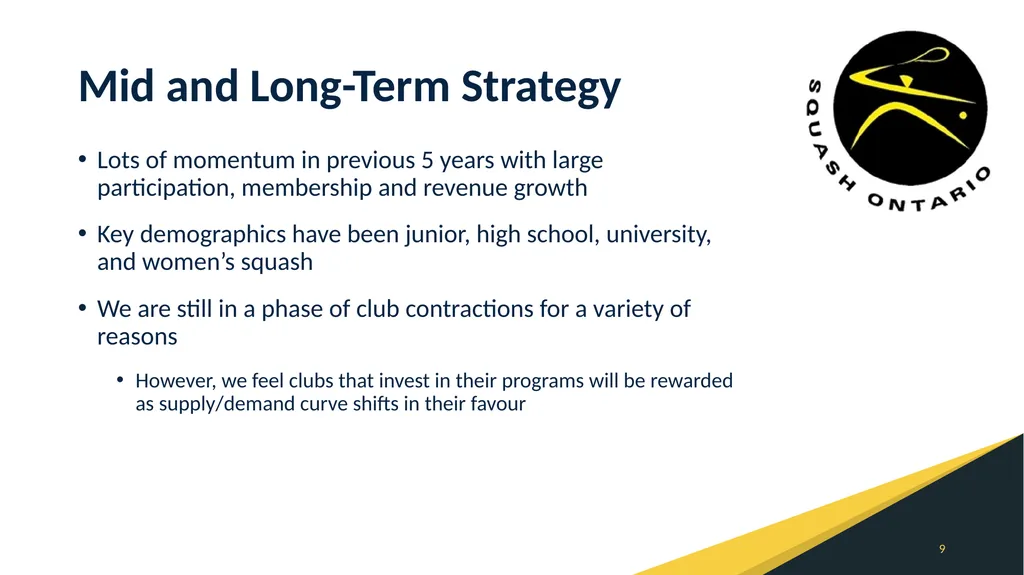 Mid and Long-Term Strategy

SQUASH ONTARIO

• Lots of momentum in previous 5 years with large participation, membership and revenue growth

• Key demographics have been junior, high school, university, and women's squash

• We are still in a phase of club contractions for a variety of reasons

• However, we feel clubs that invest in their programs will be rewarded as supply/demand curve shifts in their favour

9